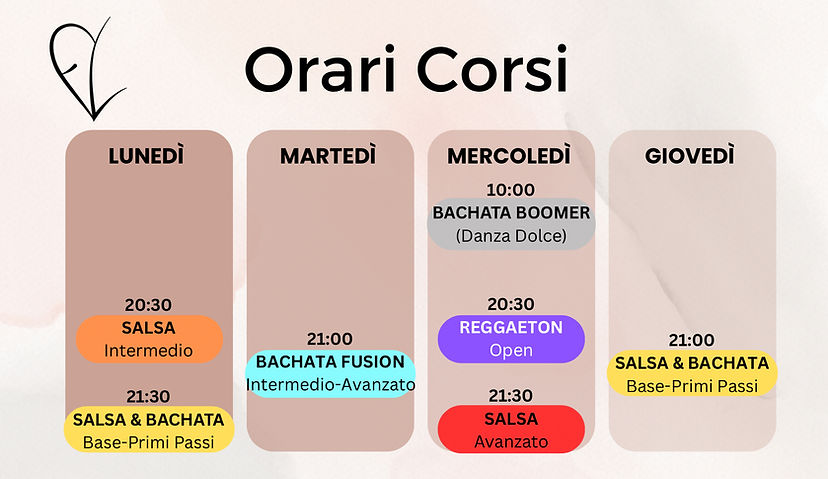 Orari Corsi

LUNEDÌ

20:30
SALSA
Intermedio

21:30
SALSA & BACHATA
Base-Primi Passi

MARTEDÌ

21:00
BACHATA FUSION
Intermedio-Avanzato

MERCOLEDÌ

10:00
BACHATA BOOMER
(Danza Dolce)

20:30
REGGAETON
Open

21:30
SALSA
Avanzato

GIOVEDÌ

21:00
SALSA & BACHATA
Base-Primi Passi